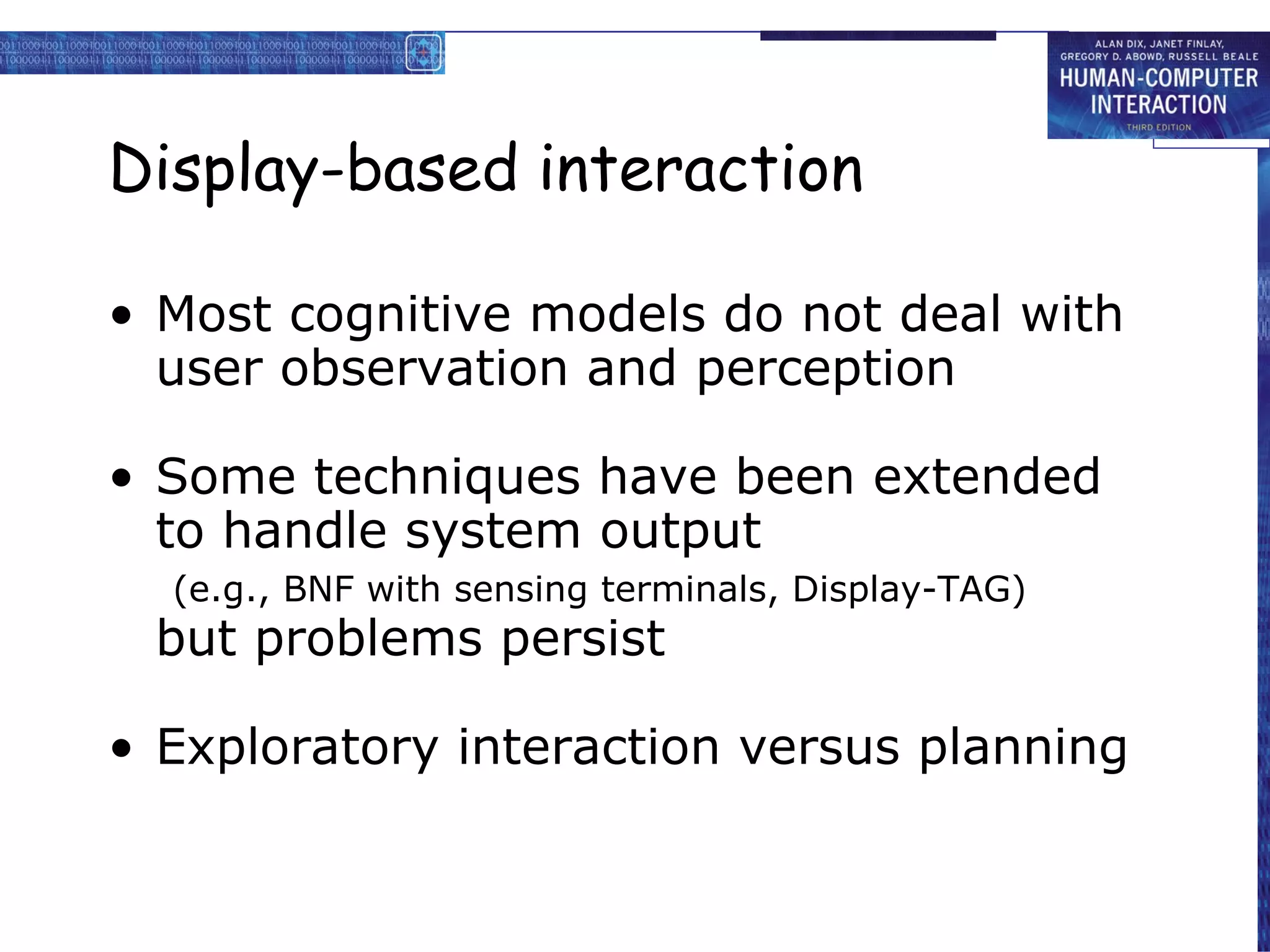 ALAN DIX, JANET FINLAY, GREGORY D. ABOWD, RUSSELL BEALE
HUMAN-COMPUTER INTERACTION
THIRD EDITION

Display-based interaction

• Most cognitive models do not deal with user observation and perception

• Some techniques have been extended to handle system output
(e.g., BNF with sensing terminals, Display-TAG)
but problems persist

• Exploratory interaction versus planning